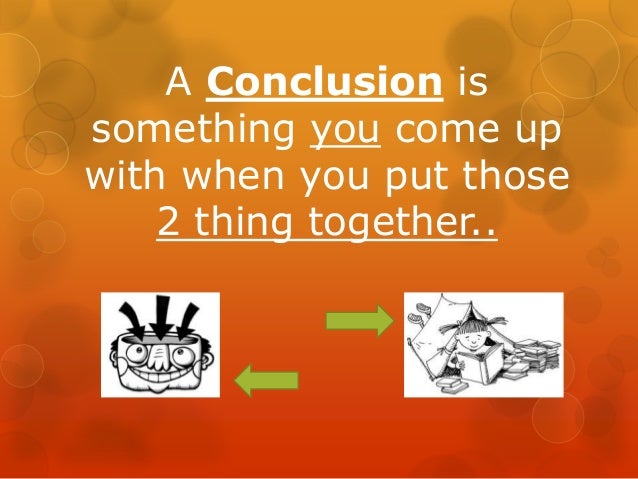 A Conclusion is something you come up with when you put those 2 thing together..